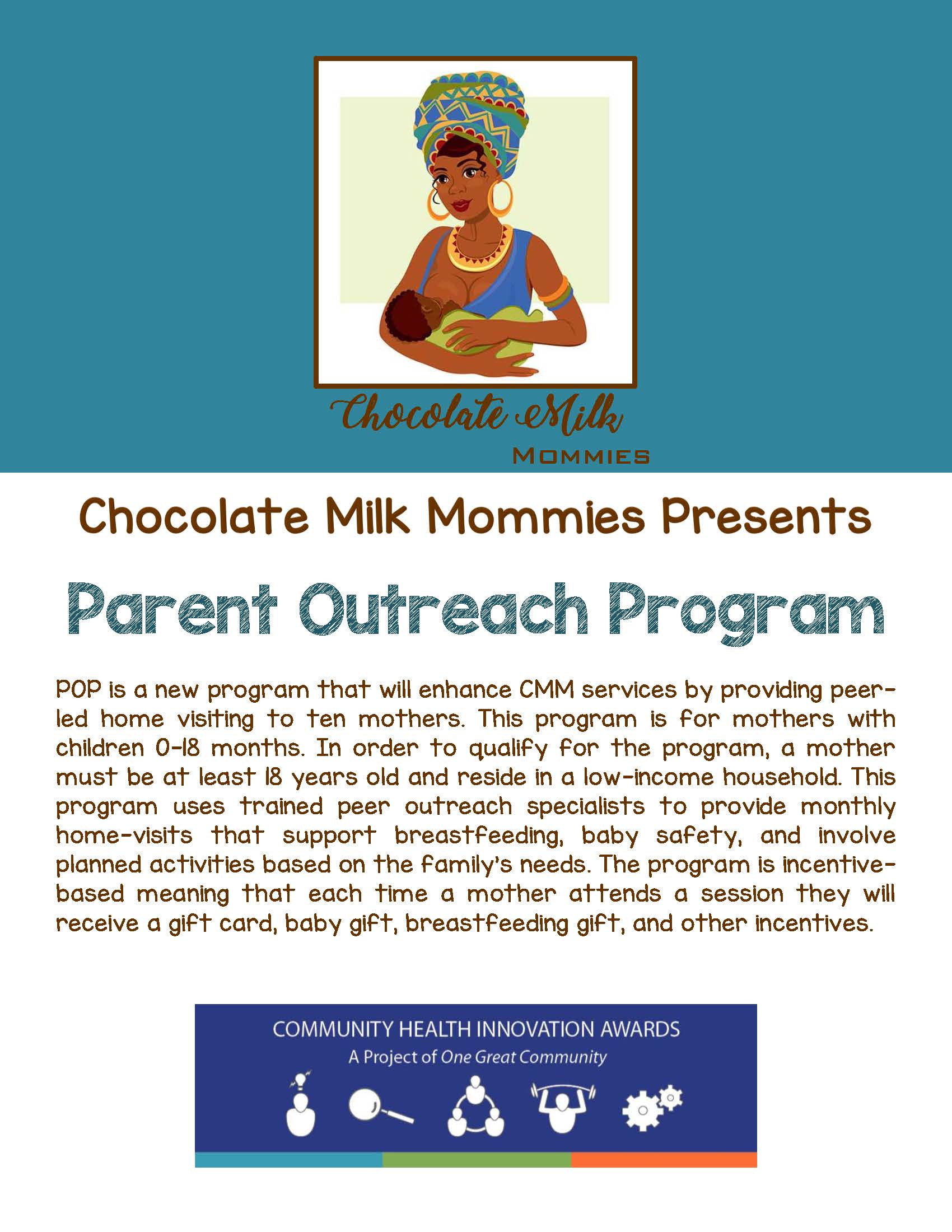 Chocolate Milk
MOMMIES

Chocolate Milk Mommies Presents

Parent Outreach Program

POP is a new program that will enhance CMM services by providing peer-led home visiting to ten mothers. This program is for mothers with children 0-18 months. In order to qualify for the program, a mother must be at least 18 years old and reside in a low-income household. This program uses trained peer outreach specialists to provide monthly home-visits that support breastfeeding, baby safety, and involve planned activities based on the family's needs. The program is incentive-based meaning that each time a mother attends a session they will receive a gift card, baby gift, breastfeeding gift, and other incentives.

COMMUNITY HEALTH INNOVATION AWARDS
A Project of One Great Community